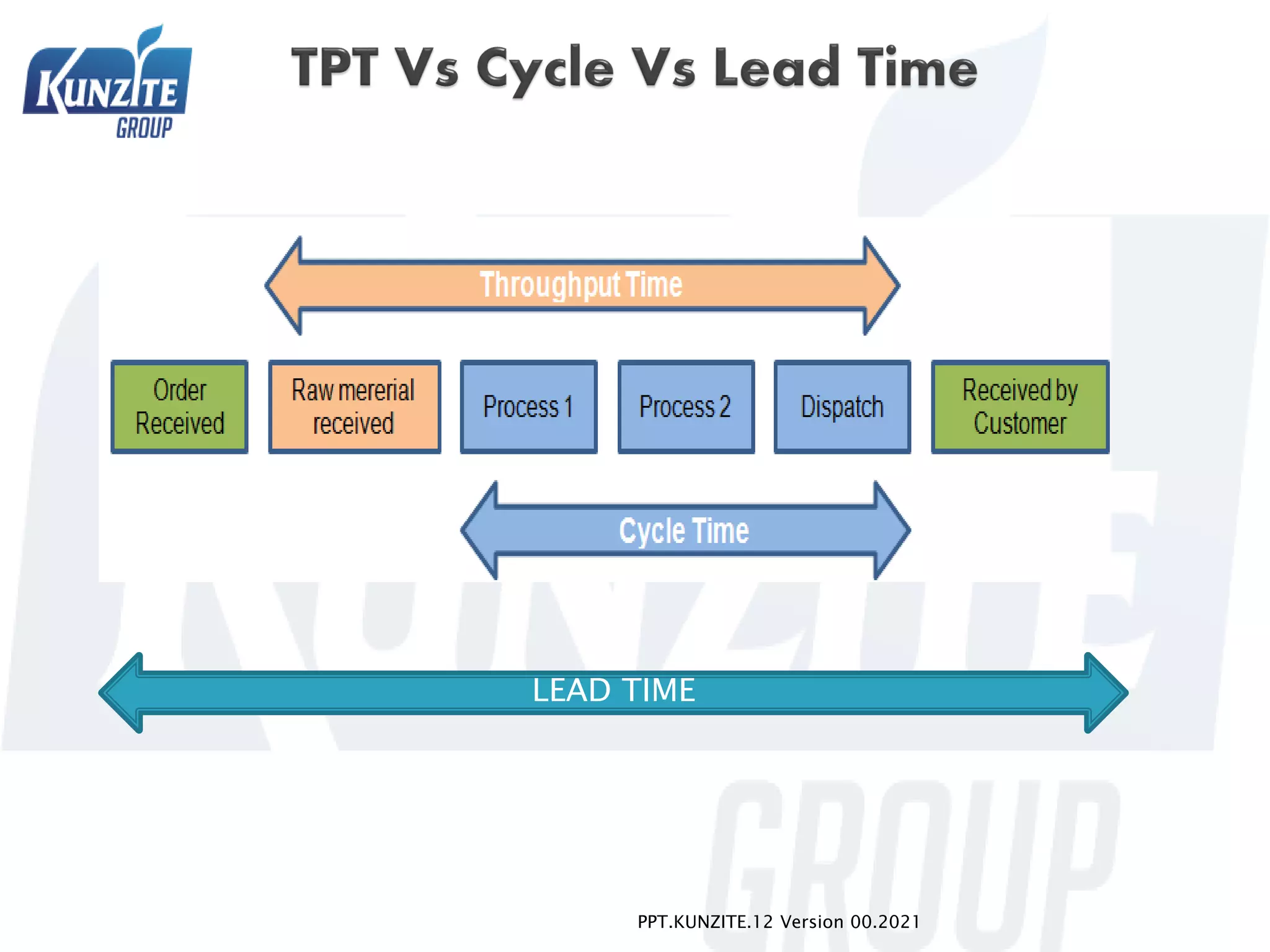 KUNZITE GROUP

TPT Vs Cycle Vs Lead Time

Throughput Time

Order Received

Raw mererial received

Process 1

Process 2

Dispatch

Received by Customer

Cycle Time

LEAD TIME

KUNZITE GROUP

PPT.KUNZITE.12 Version 00.2021